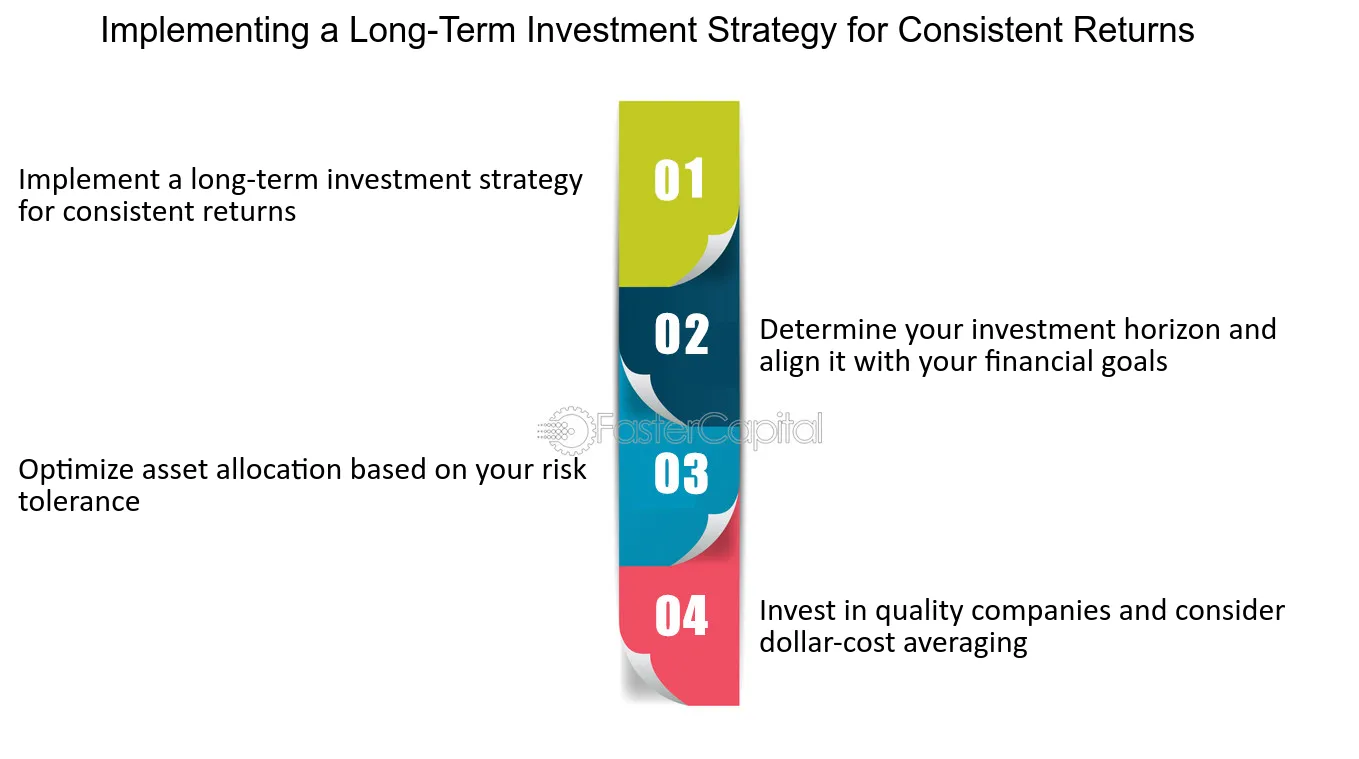 Implementing a Long-Term Investment Strategy for Consistent Returns

01

Implement a long-term investment strategy for consistent returns

02

Determine your investment horizon and align it with your financial goals

FasterCapital

03

Optimize asset allocation based on your risk tolerance

04

Invest in quality companies and consider dollar-cost averaging